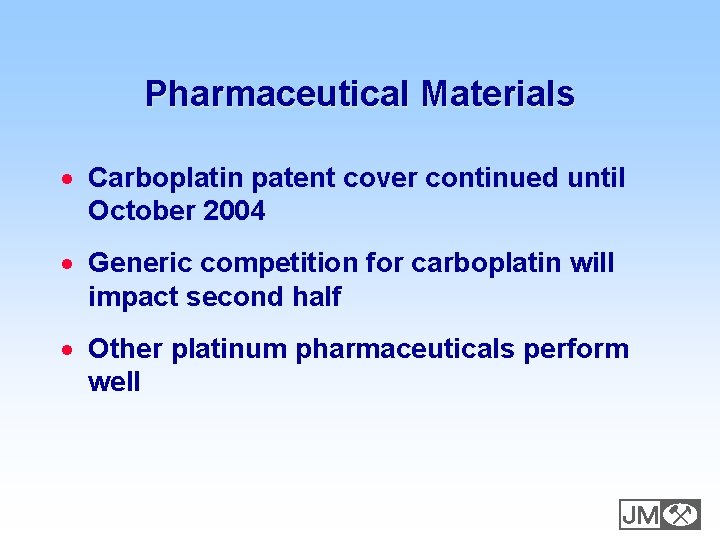 Pharmaceutical Materials

• Carboplatin patent cover continued until October 2004

• Generic competition for carboplatin will impact second half

• Other platinum pharmaceuticals perform well

JM